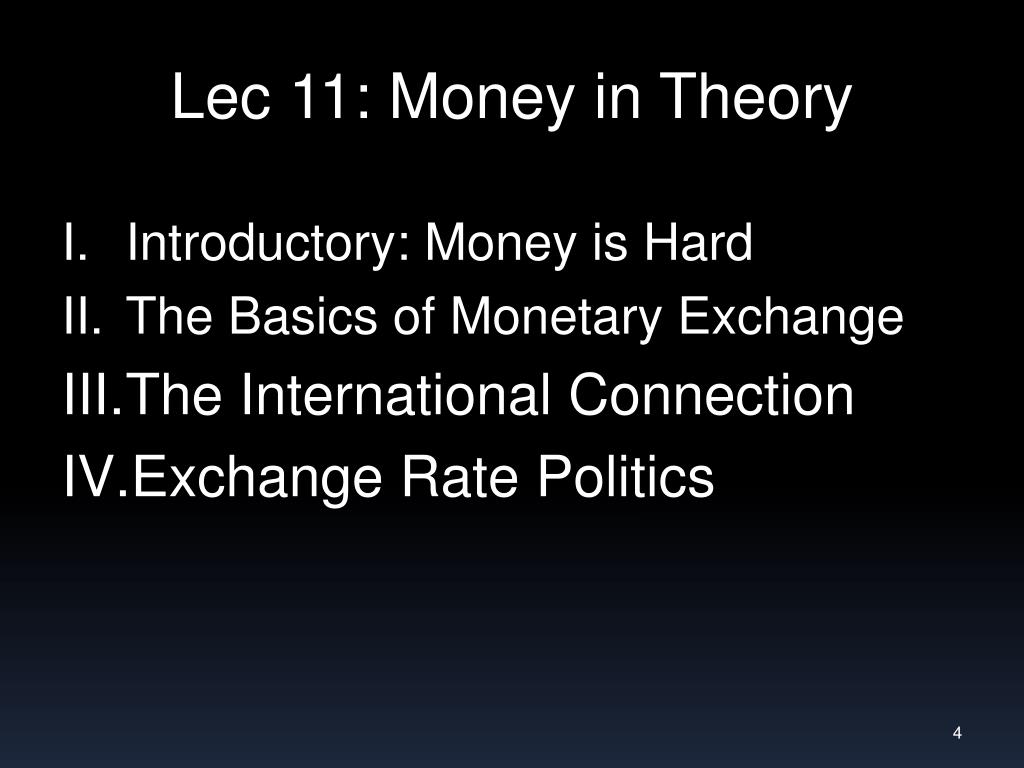 Lec 11: Money in Theory

I. Introductory: Money is Hard
II. The Basics of Monetary Exchange
III. The International Connection
IV. Exchange Rate Politics

4